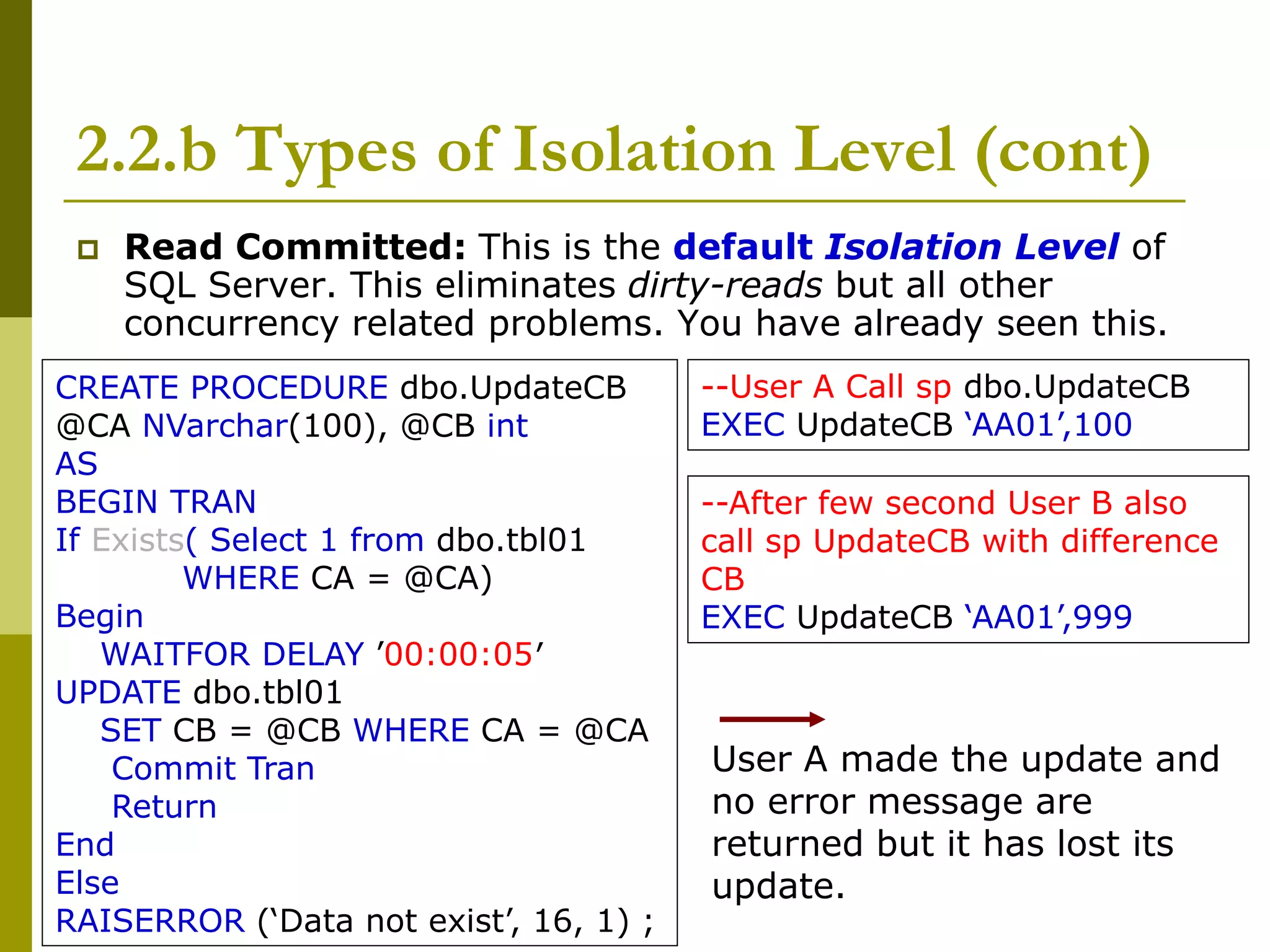 2.2.b Types of Isolation Level (cont)

Read Committed: This is the default Isolation Level of SQL Server. This eliminates dirty-reads but all other concurrency related problems. You have already seen this.

CREATE PROCEDURE dbo.UpdateCB
@CA NVarchar(100), @CB int
AS
BEGIN TRAN
If Exists( Select 1 from dbo.tbl01
WHERE CA = @CA)
Begin
WAITFOR DELAY ’00:00:05’
UPDATE dbo.tbl01
SET CB = @CB WHERE CA = @CA
Commit Tran
Return
End
Else
RAISERROR (‘Data not exist’, 16, 1) ;

--User A Call sp dbo.UpdateCB
EXEC UpdateCB ‘AA01’,100

--After few second User B also call sp UpdateCB with difference CB
EXEC UpdateCB ‘AA01’,999

User A made the update and no error message are returned but it has lost its update.